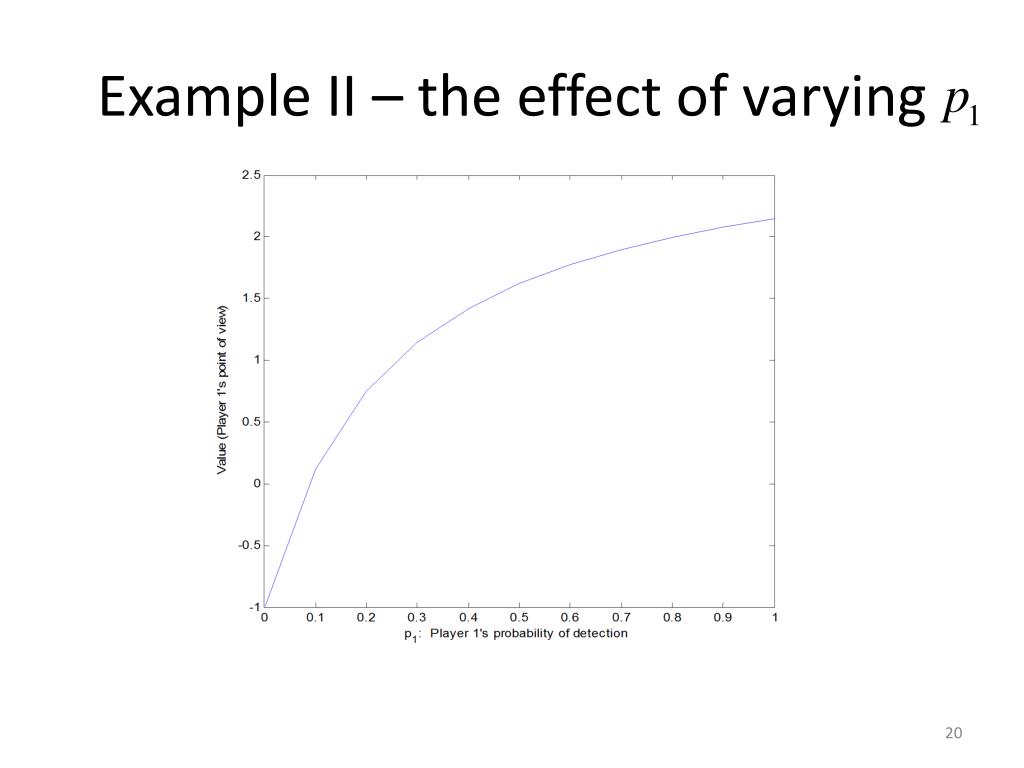 Example II – the effect of varying $p_1$

2.5
2
1.5
1
0.5
0
-0.5
-1

Value (Player 1's point of view)

0 0.1 0.2 0.3 0.4 0.5 0.6 0.7 0.8 0.9 1

$p_1$: Player 1's probability of detection

20